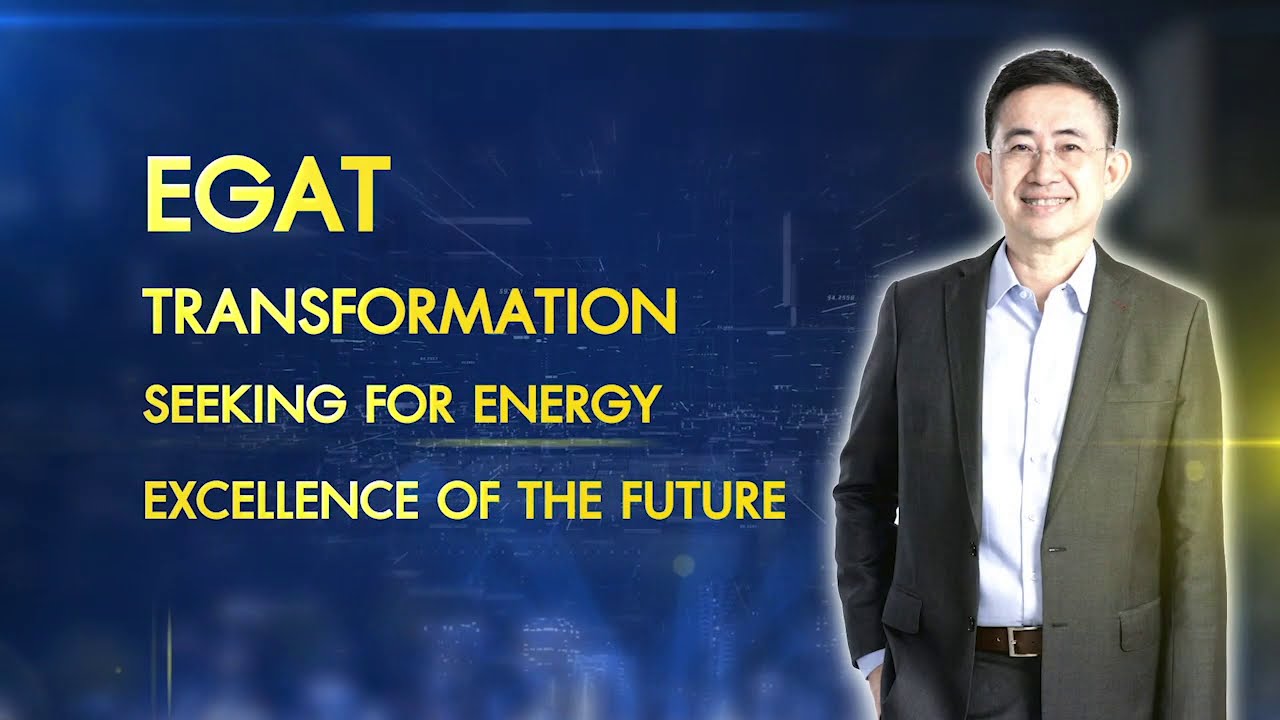 EGAT
TRANSFORMATION
SEEKING FOR ENERGY
EXCELLENCE OF THE FUTURE